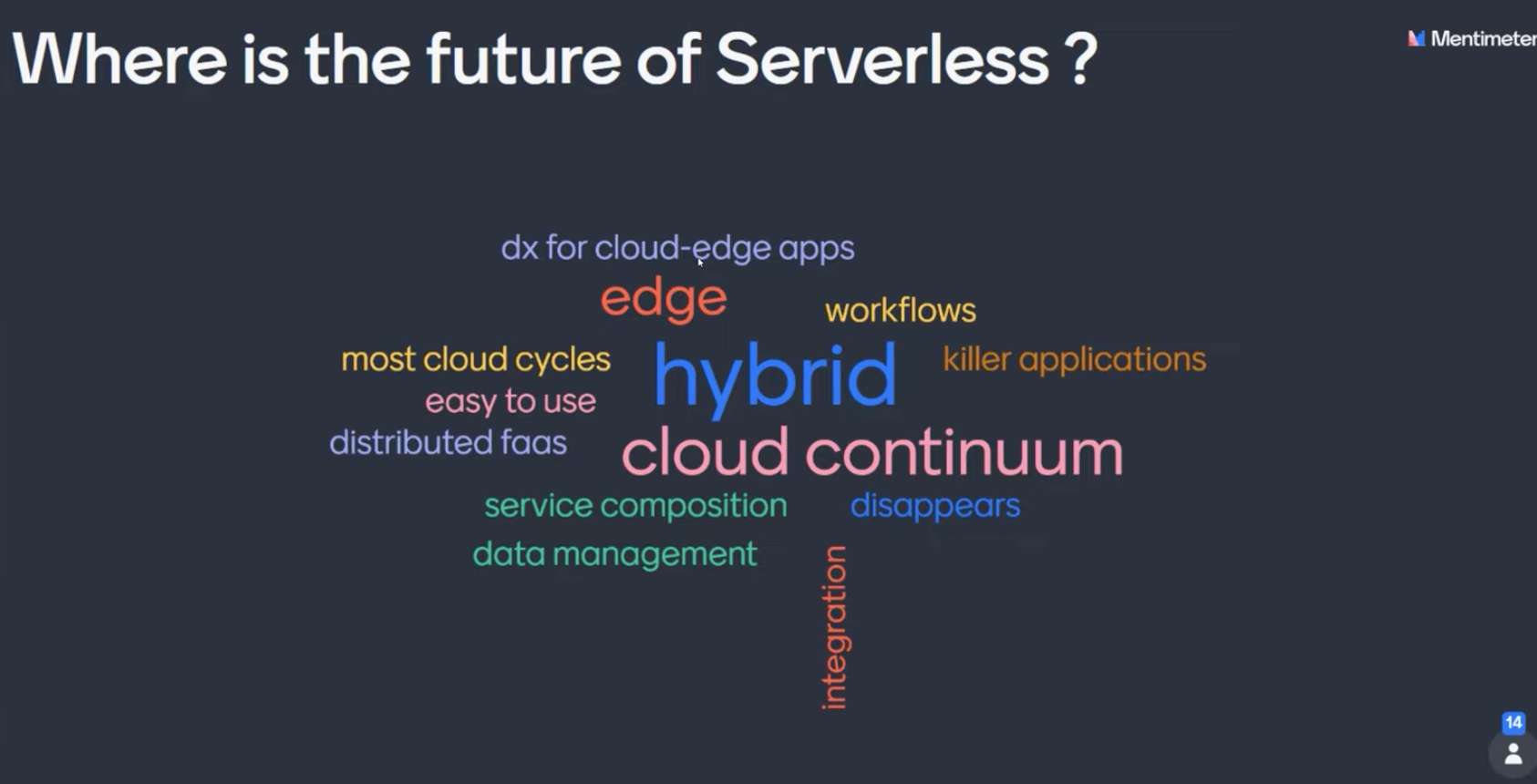 Where is the future of Serverless ?

Mentimeter

dx for cloud-edge apps
edge
workflows
most cloud cycles
hybrid
killer applications
easy to use
distributed faas
cloud continuum
service composition
disappears
data management
integration

14